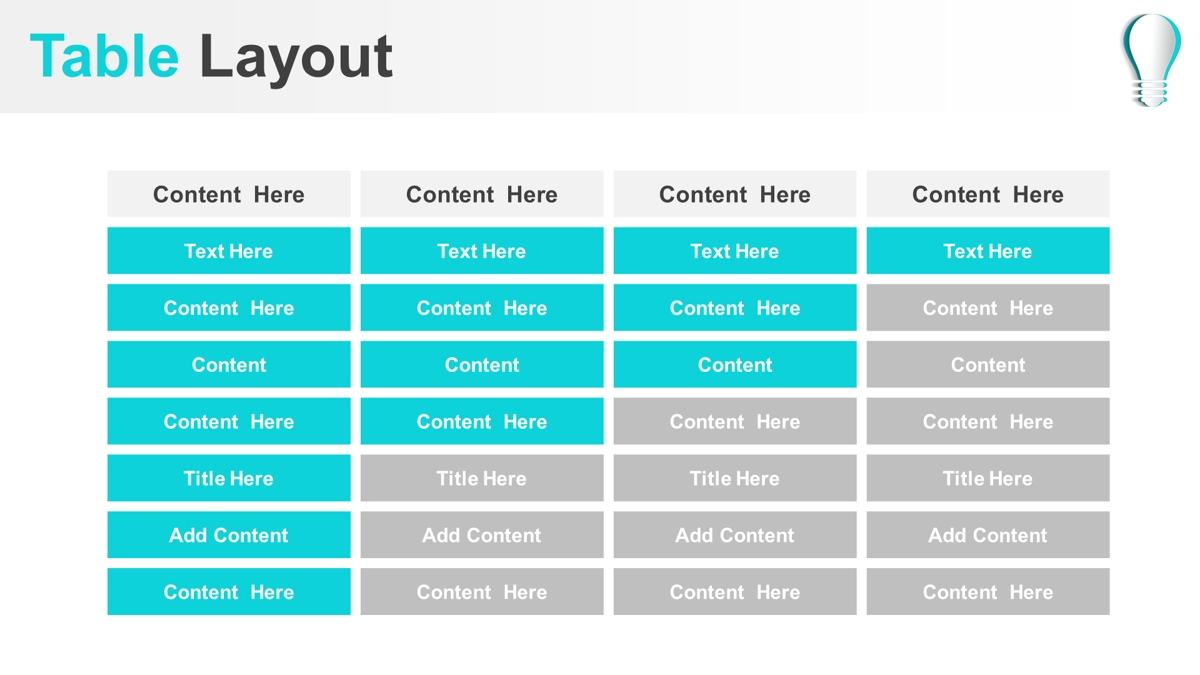 Table Layout

| Content Here | Content Here | Content Here | Content Here |
|---|---|---|---|
| Text Here | Text Here | Text Here | Text Here |
| Content Here | Content Here | Content Here | Content Here |
| Content | Content | Content | Content |
| Content Here | Content Here | Content Here | Content Here |
| Title Here | Title Here | Title Here | Title Here |
| Add Content | Add Content | Add Content | Add Content |
| Content Here | Content Here | Content Here | Content Here |